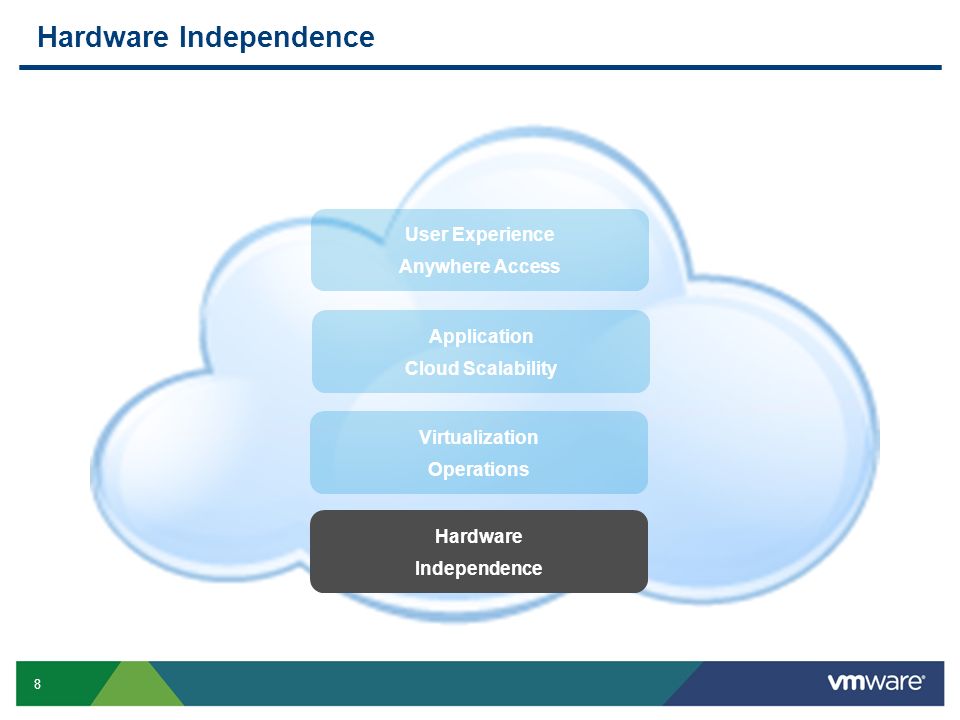 Hardware Independence

User Experience
Anywhere Access

Application
Cloud Scalability

Virtualization
Operations

Hardware
Independence

8

vmware®